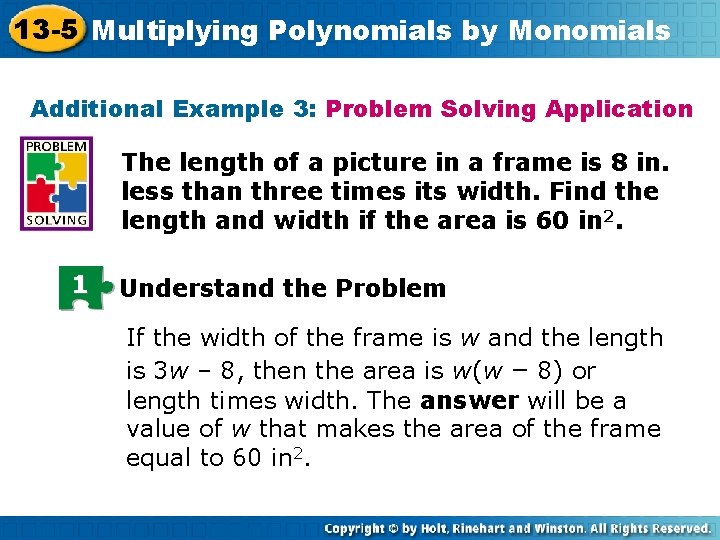 13-5 Multiplying Polynomials by Monomials

Additional Example 3: Problem Solving Application

PROBLEM SOLVING

The length of a picture in a frame is 8 in. less than three times its width. Find the length and width if the area is 60 in$^2$.

1 Understand the Problem

If the width of the frame is $w$ and the length is $3w - 8$, then the area is $w(w - 8)$ or length times width. The **answer** will be a value of $w$ that makes the area of the frame equal to 60 in$^2$.

Copyright © by Holt, Rinehart and Winston. All Rights Reserved.